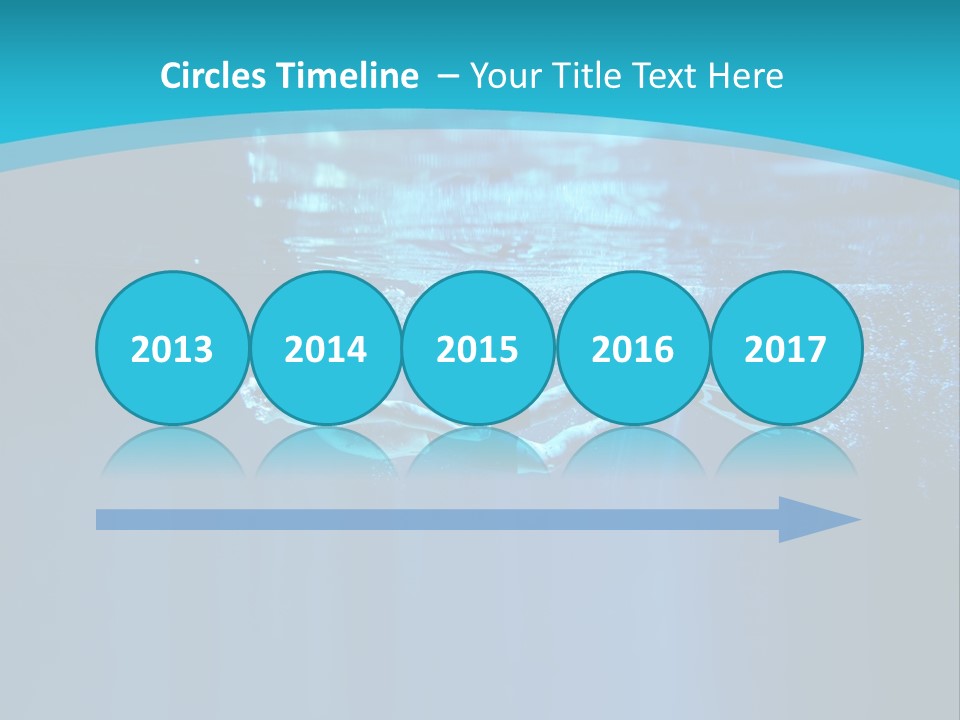 Circles Timeline – Your Title Text Here

2013

2014

2015

2016

2017